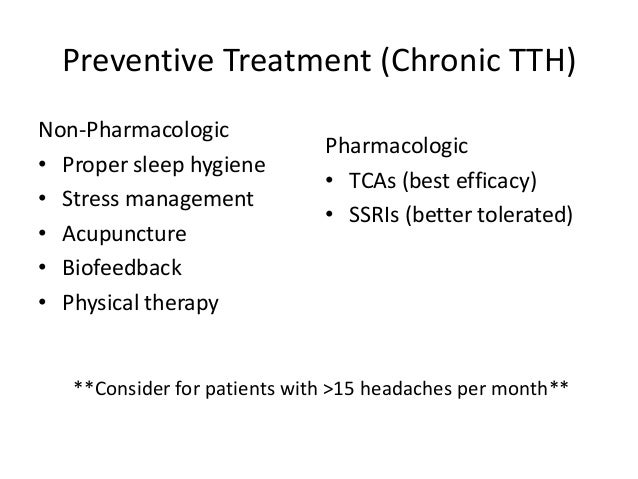 Preventive Treatment (Chronic TTH)

Non-Pharmacologic
• Proper sleep hygiene
• Stress management
• Acupuncture
• Biofeedback
• Physical therapy

Pharmacologic
• TCAs (best efficacy)
• SSRIs (better tolerated)

**Consider for patients with >15 headaches per month**